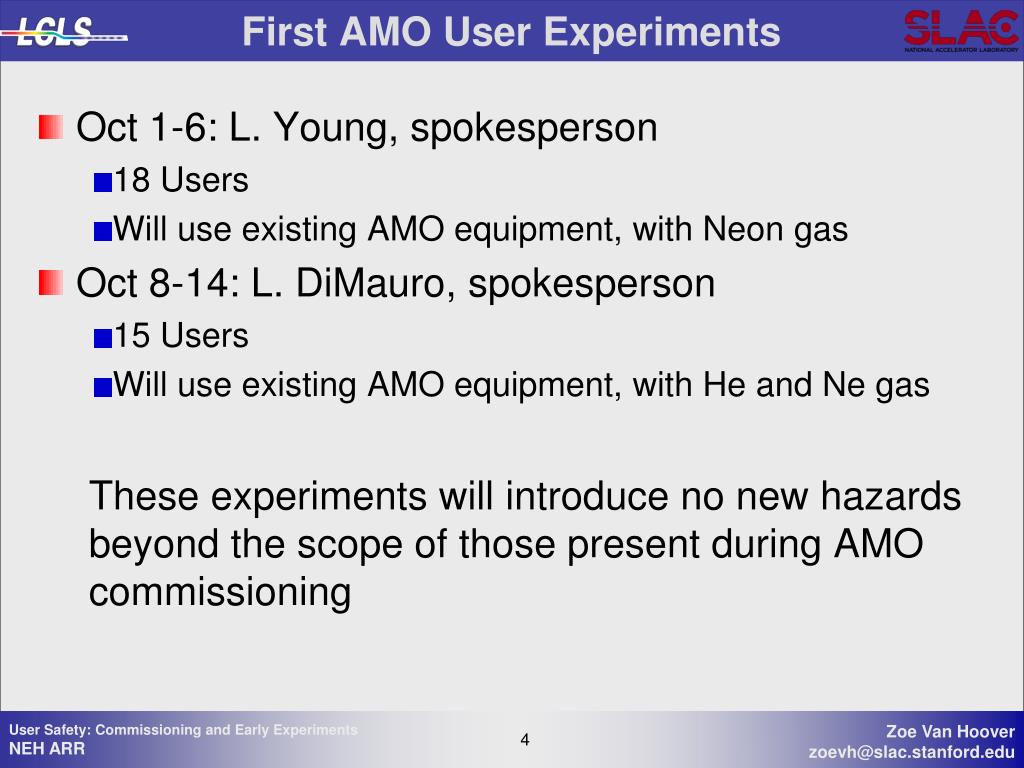 LCLS

First AMO User Experiments

SLAC
NATIONAL ACCELERATOR LABORATORY

Oct 1-6: L. Young, spokesperson

18 Users

Will use existing AMO equipment, with Neon gas

Oct 8-14: L. DiMauro, spokesperson

15 Users

Will use existing AMO equipment, with He and Ne gas

These experiments will introduce no new hazards beyond the scope of those present during AMO commissioning

User Safety: Commissioning and Early Experiments
NEH ARR

4

Zoe Van Hoover
zoevh@slac.stanford.edu